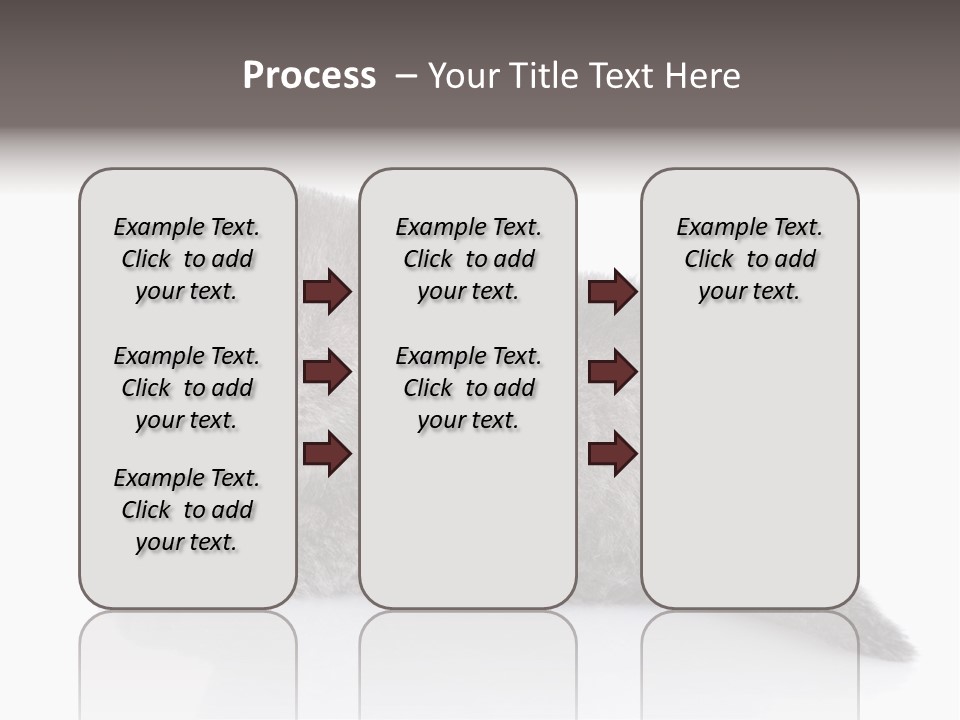 Process – Your Title Text Here

Example Text. Click to add your text.

Example Text. Click to add your text.

Example Text. Click to add your text.

Example Text. Click to add your text.

Example Text. Click to add your text.

Example Text. Click to add your text.